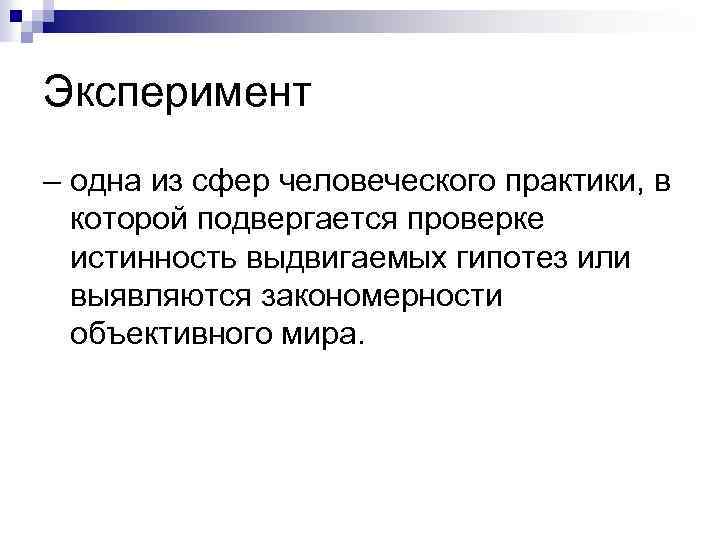 Эксперимент

– одна из сфер человеческого практики, в которой подвергается проверке истинность выдвигаемых гипотез или выявляются закономерности объективного мира.